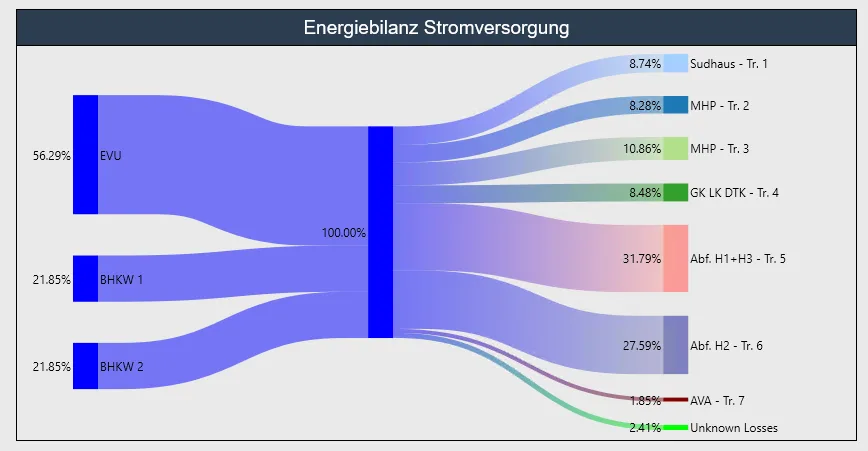 Energiebilanz Stromversorgung

56.29% EVU

21.85% BHKW 1

21.85% BHKW 2

100.00%

8.74% Sudhaus - Tr. 1

8.28% MHP - Tr. 2

10.86% MHP - Tr. 3

8.48% GK LK DTK - Tr. 4

31.79% Abf. H1+H3 - Tr. 5

27.59% Abf. H2 - Tr. 6

1.85% AVA - Tr. 7

2.41% Unknown Losses